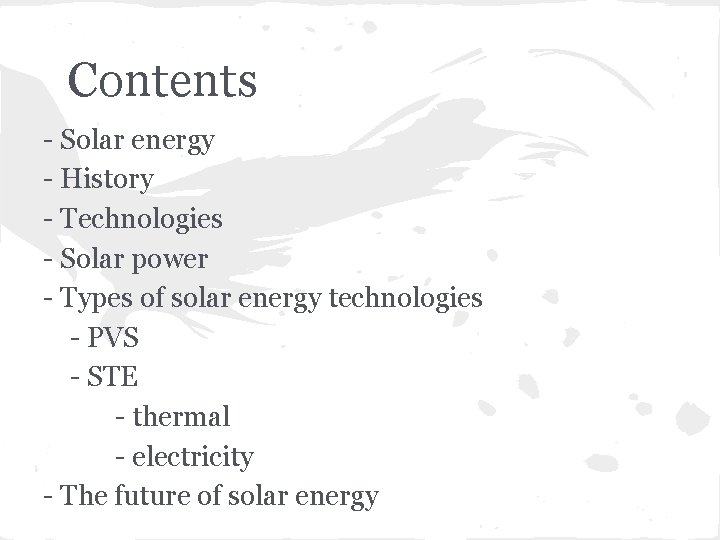 Contents

- Solar energy
- History
- Technologies
- Solar power
- Types of solar energy technologies
 - PVS
 - STE
  - thermal
  - electricity
- The future of solar energy